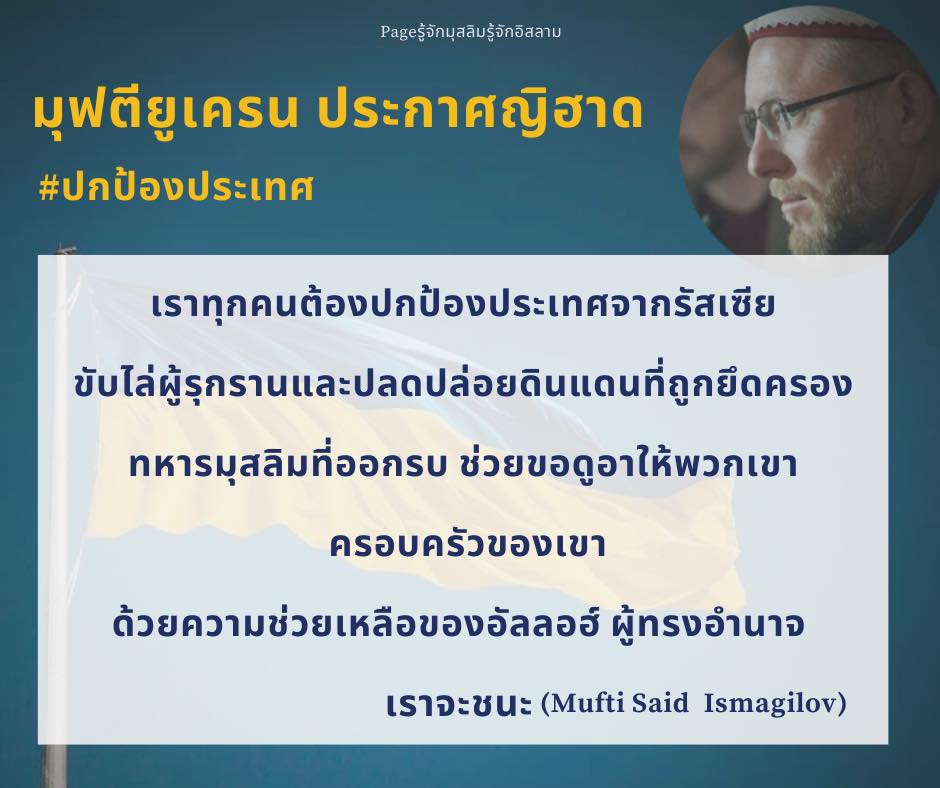 Pageรู้จักมุสลิมรู้จักอิสลาม

มุฟตียูเครน ประกาศญิฮาด

#ปกป้องประเทศ

เราทุกคนต้องปกป้องประเทศจากรัสเซีย

ขับไล่ผู้รุกรานและปลดปล่อยดินแดนที่ถูกยึดครอง

ทหารมุสลิมที่ออกรบ ช่วยขอดูอาให้พวกเขา

ครอบครัวของเขา

ด้วยความช่วยเหลือของอัลลอฮ์ ผู้ทรงอำนาจ

เราจะชนะ (Mufti Said Ismagilov)